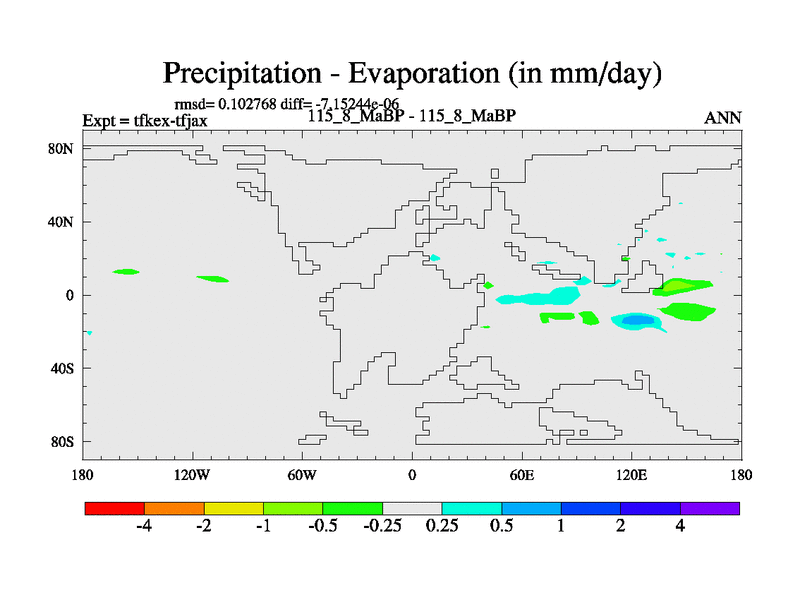 Precipitation - Evaporation (in mm/day)

rmsd= 0.102768 diff= -7.15244e-06

Expt = tfkex-tfjax

115_8_MaBP - 115_8_MaBP

ANN

80N
40N
0
40S
80S

180
120W
60W
0
60E
120E
180

-4
-2
-1
-0.5
-0.25
0.25
0.5
1
2
4